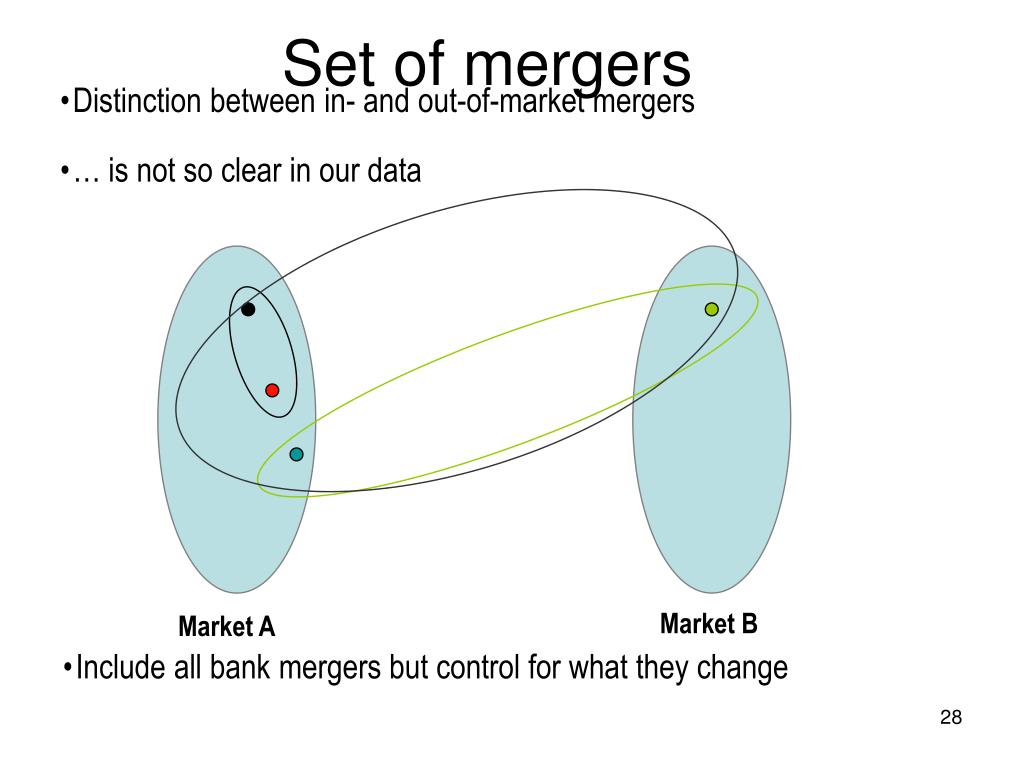 Set of mergers

•Distinction between in- and out-of-market mergers

•… is not so clear in our data

Market A

Market B

•Include all bank mergers but control for what they change

28